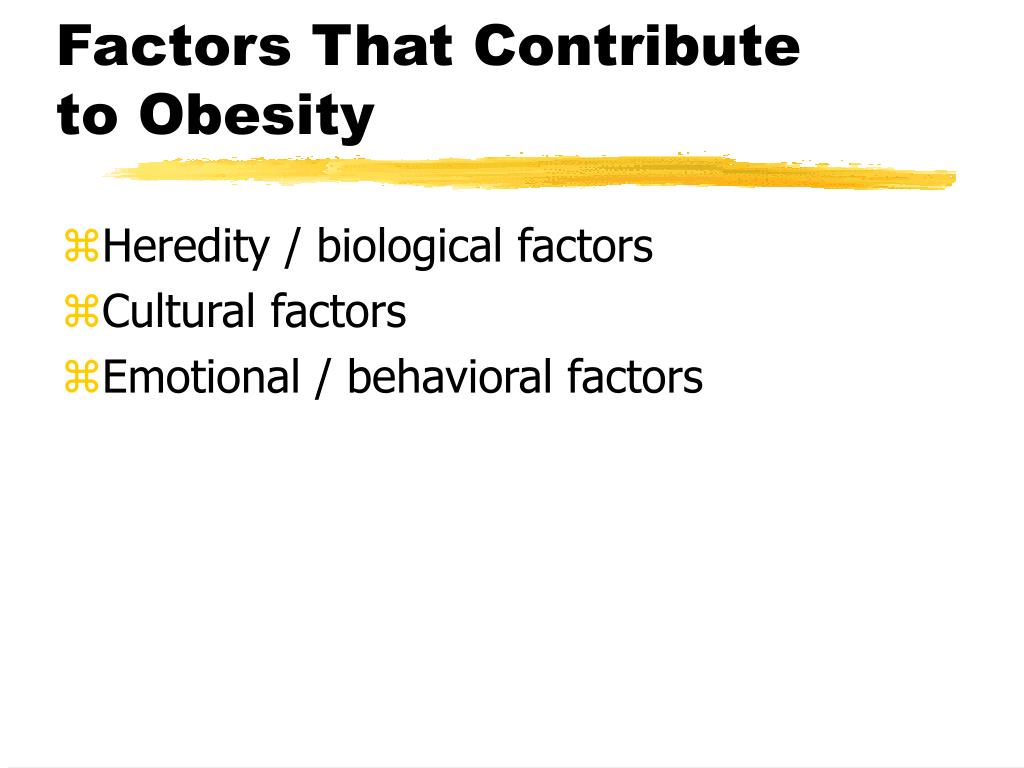 Factors That Contribute to Obesity

⌘Heredity / biological factors
⌘Cultural factors
⌘Emotional / behavioral factors